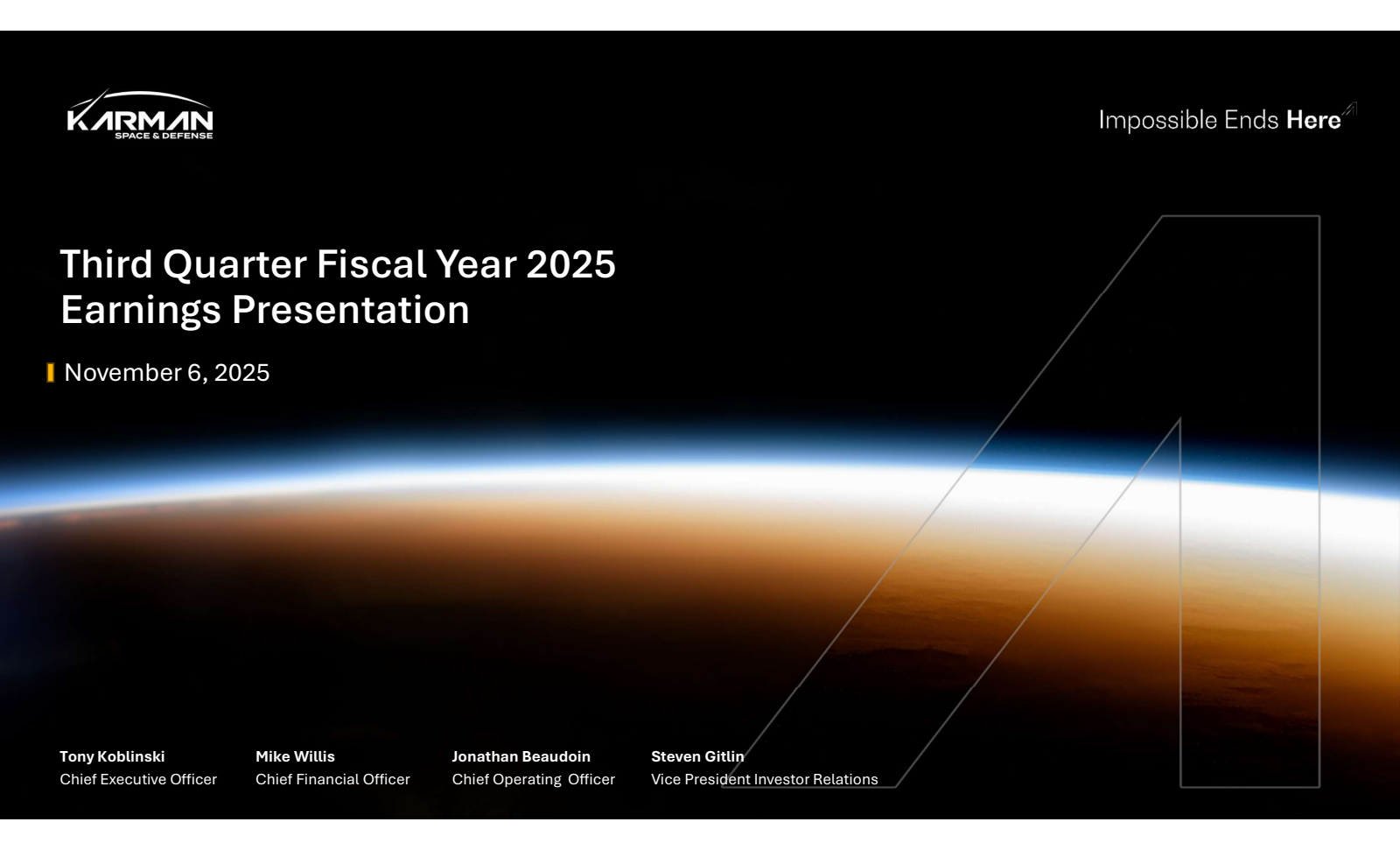 KARMAN
SPACE & DEFENSE

Impossible Ends Here

Third Quarter Fiscal Year 2025
Earnings Presentation

November 6, 2025

Tony Koblinski
Chief Executive Officer

Mike Willis
Chief Financial Officer

Jonathan Beaudoin
Chief Operating Officer

Steven Gitlin
Vice President Investor Relations